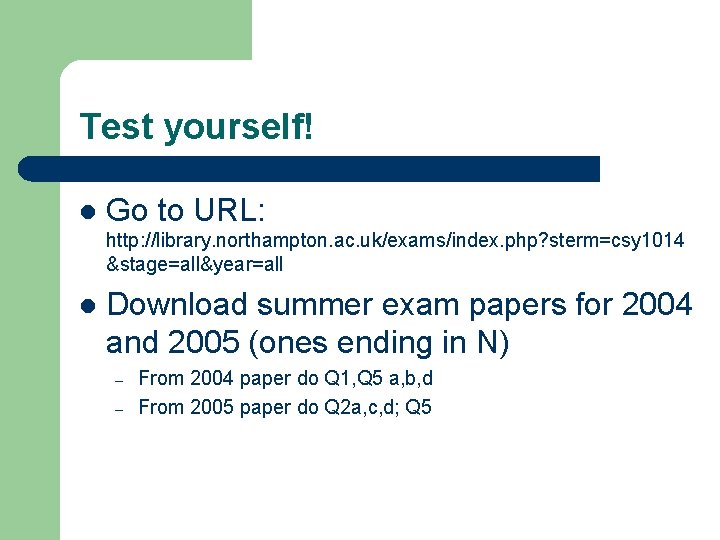 Test yourself!

- Go to URL: http://library.northampton.ac.uk/exams/index.php?sterm=csy1014&stage=all&year=all
- Download summer exam papers for 2004 and 2005 (ones ending in N)
  – From 2004 paper do Q1,Q5 a,b,d
  – From 2005 paper do Q2a,c,d; Q5